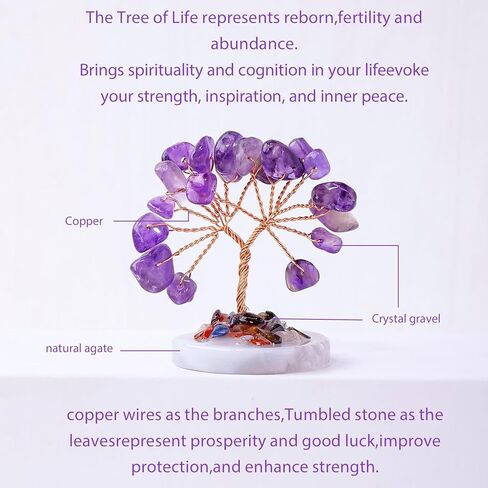 The Tree of Life represents reborn,fertility and abundance.
Brings spirituality and cognition in your lifeevoke your strength, inspiration, and inner peace.

Copper

Crystal gravel

natural agate

copper wires as the branches,Tumbled stone as the leavesrepresent prosperity and good luck,improve protection,and enhance strength.